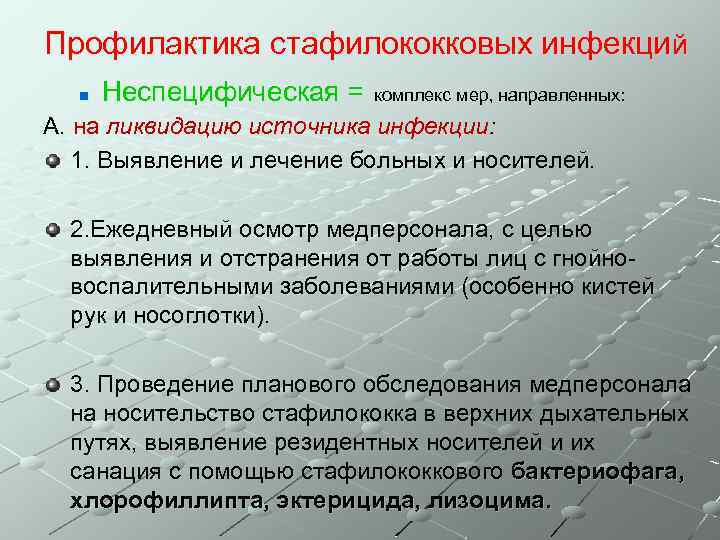 Профилактика стафилококковых инфекций

Неспецифическая = комплекс мер, направленных:

А. на ликвидацию источника инфекции:

1. Выявление и лечение больных и носителей.

2.Ежедневный осмотр медперсонала, с целью выявления и отстранения от работы лиц с гнойно-воспалительными заболеваниями (особенно кистей рук и носоглотки).

3. Проведение планового обследования медперсонала на носительство стафилококка в верхних дыхательных путях, выявление резидентных носителей и их санация с помощью стафилококкового бактериофага, хлорофиллипта, эктерицида, лизоцима.